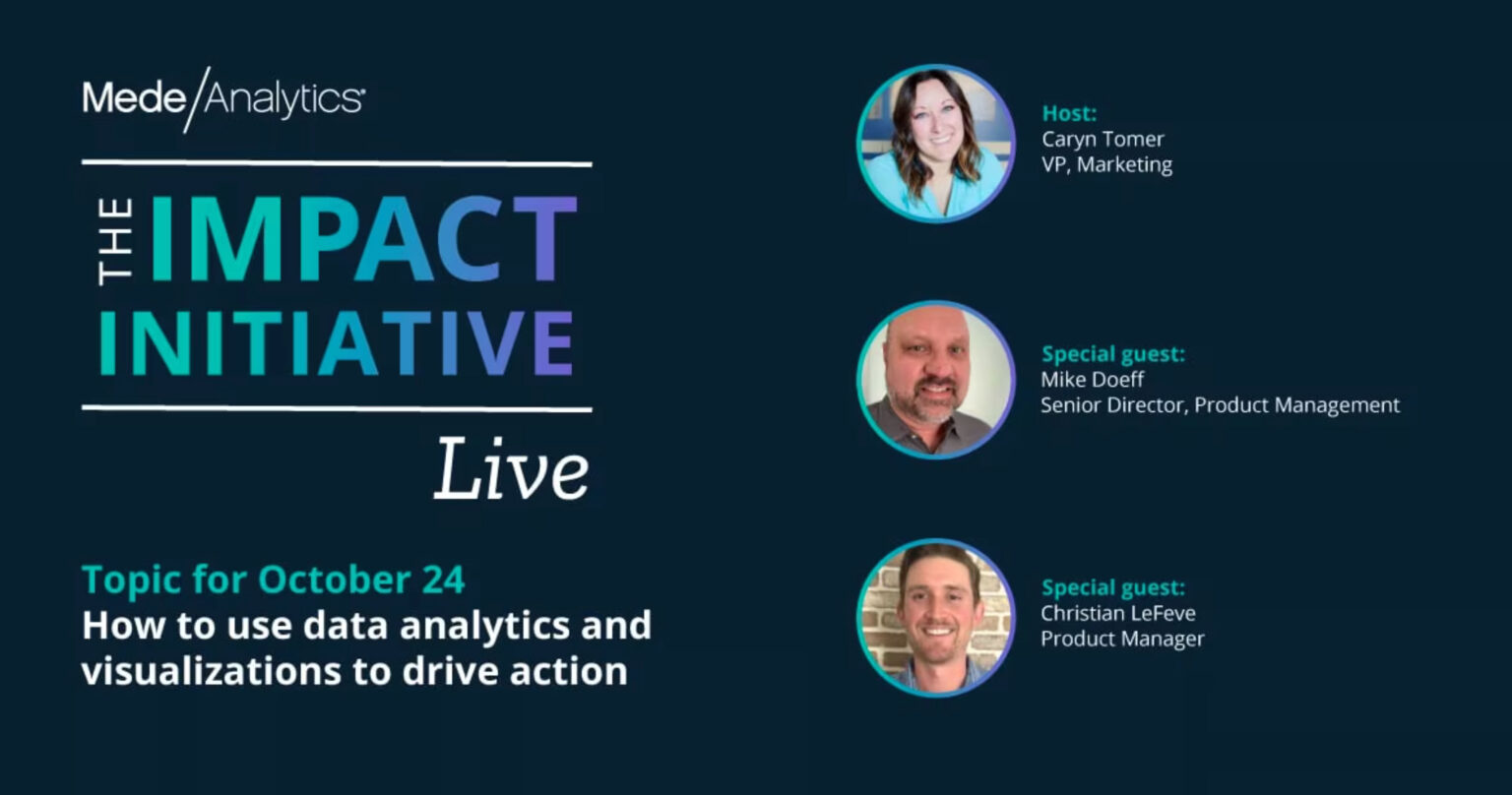 Mede/Analytics

THE IMPACT INITIATIVE

Live

Topic for October 24
How to use data analytics and visualizations to drive action

Host:
Caryn Tomer
VP, Marketing

Special guest:
Mike Doeff
Senior Director, Product Management

Special guest:
Christian LeFeve
Product Manager